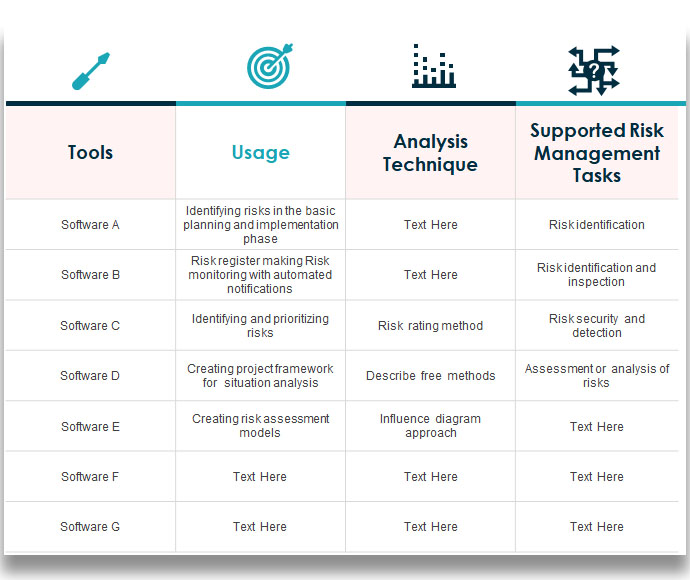 | Tools | Usage | Analysis Technique | Supported Risk Management Tasks |
|---|---|---|---|
| Software A | Identifying risks in the basic planning and implementation phase | Text Here | Risk identification |
| Software B | Risk register making Risk monitoring with automated notifications | Text Here | Risk identification and inspection |
| Software C | Identifying and prioritizing risks | Risk rating method | Risk security and detection |
| Software D | Creating project framework for situation analysis | Describe free methods | Assessment or analysis of risks |
| Software E | Creating risk assessment models | Influence diagram approach | Text Here |
| Software F | Text Here | Text Here | Text Here |
| Software G | Text Here | Text Here | Text Here |